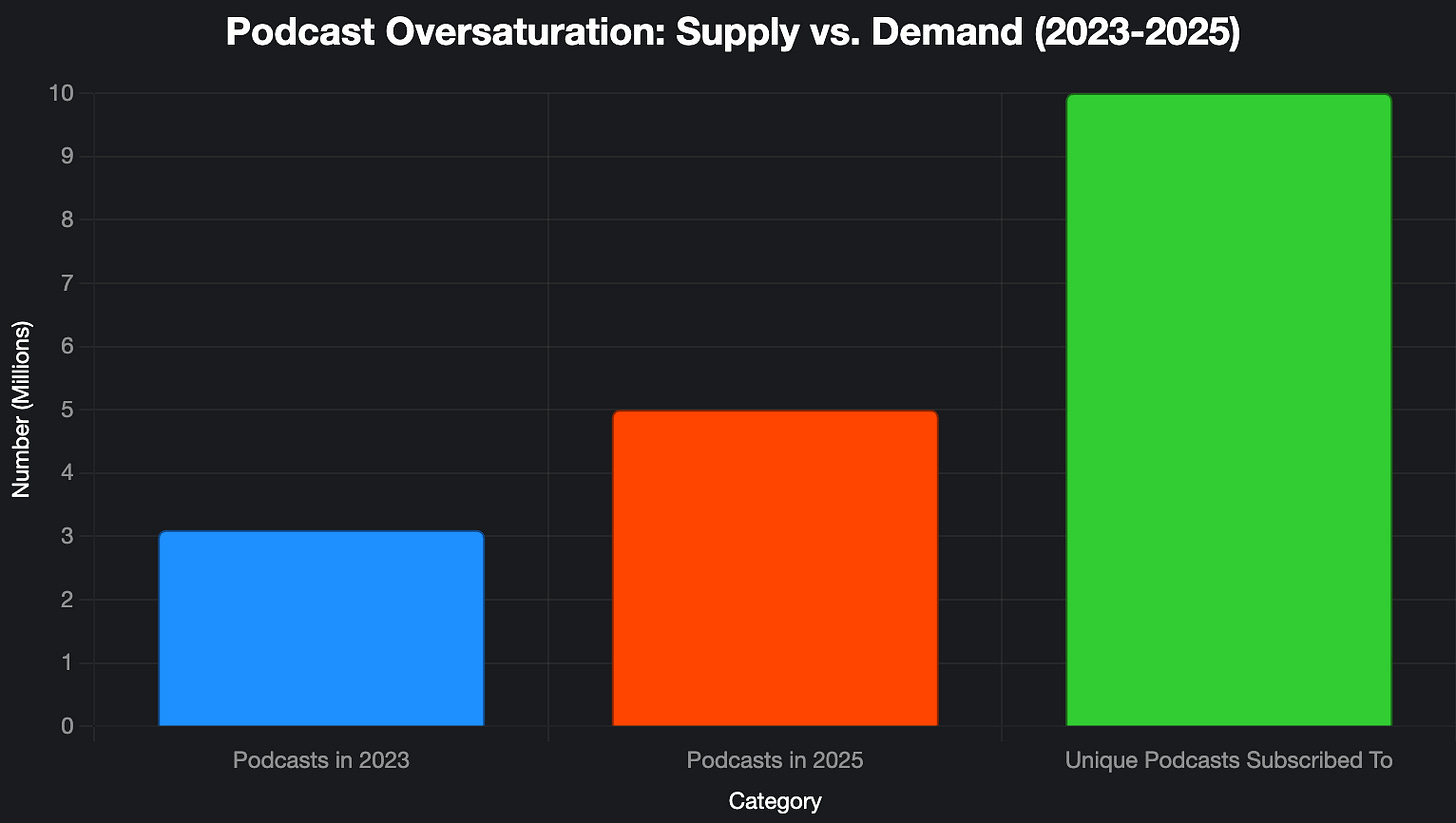 Podcast Oversaturation: Supply vs. Demand (2023-2025)

Number (Millions)

10
9
8
7
6
5
4
3
2
1
0

Podcasts in 2023
Podcasts in 2025
Unique Podcasts Subscribed To

Category